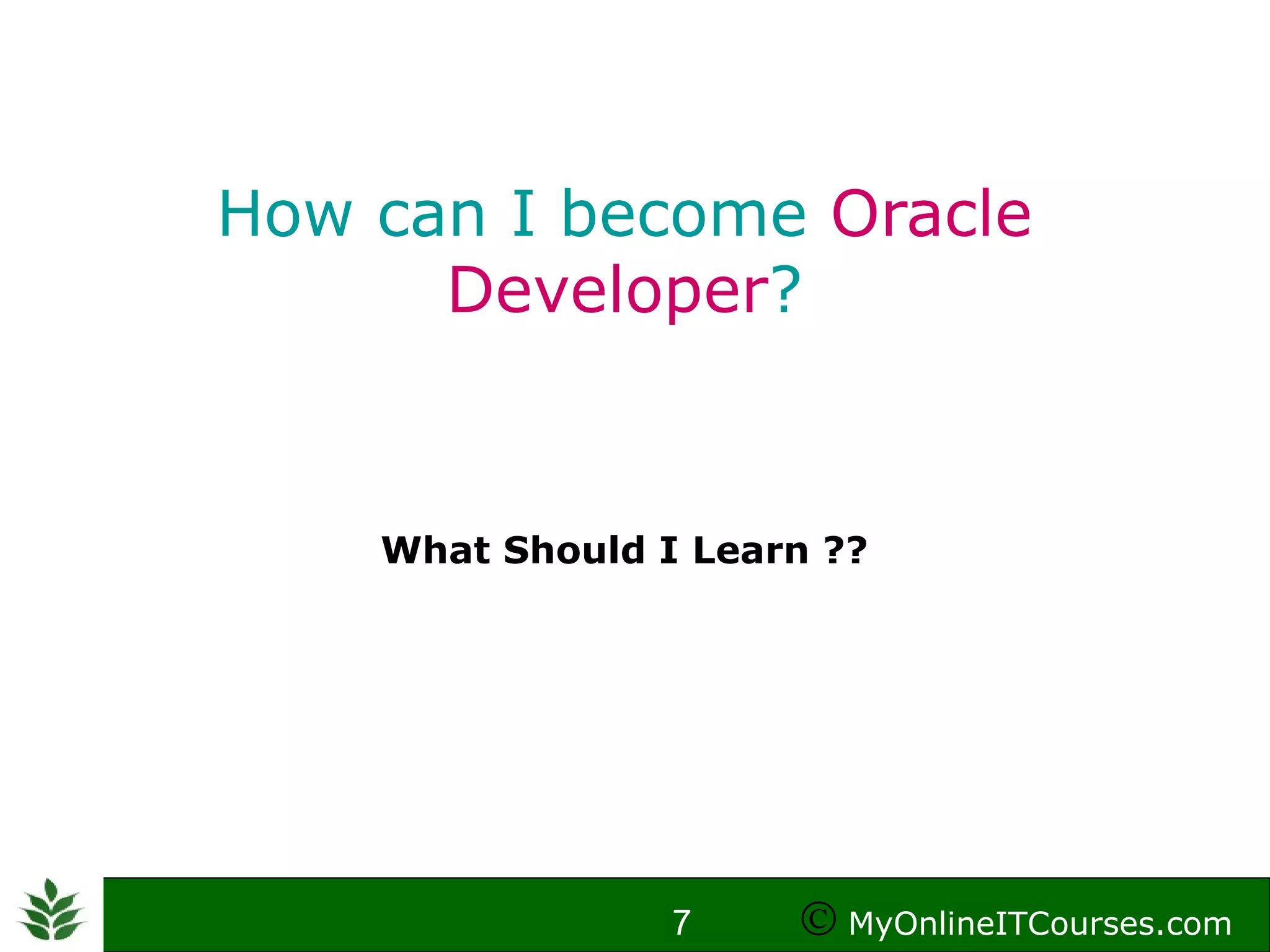 How can I become Oracle Developer?

What Should I Learn ??

7 © MyOnlineITCourses.com